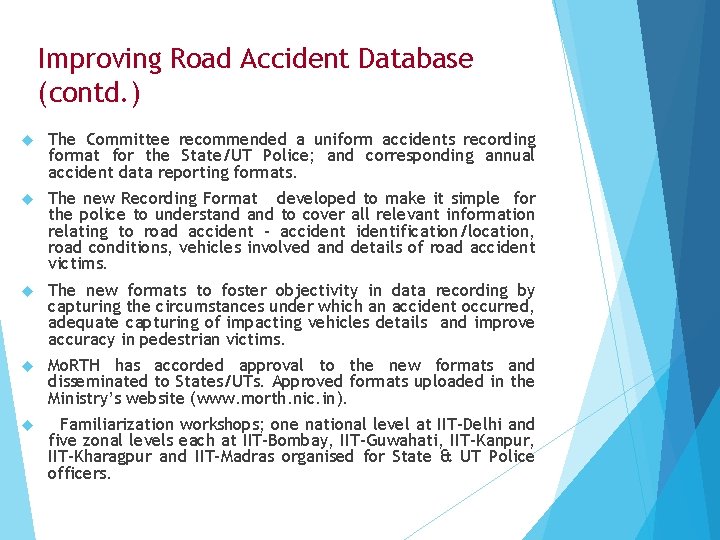 Improving Road Accident Database (contd.)

The Committee recommended a uniform accidents recording format for the State/UT Police; and corresponding annual accident data reporting formats.

The new Recording Format developed to make it simple for the police to understand and to cover all relevant information relating to road accident - accident identification/location, road conditions, vehicles involved and details of road accident victims.

The new formats to foster objectivity in data recording by capturing the circumstances under which an accident occurred, adequate capturing of impacting vehicles details and improve accuracy in pedestrian victims.

MoRTH has accorded approval to the new formats and disseminated to States/UTs. Approved formats uploaded in the Ministry's website (www.morth.nic.in).

Familiarization workshops; one national level at IIT-Delhi and five zonal levels each at IIT-Bombay, IIT-Guwahati, IIT-Kanpur, IIT-Kharagpur and IIT-Madras organised for State & UT Police officers.